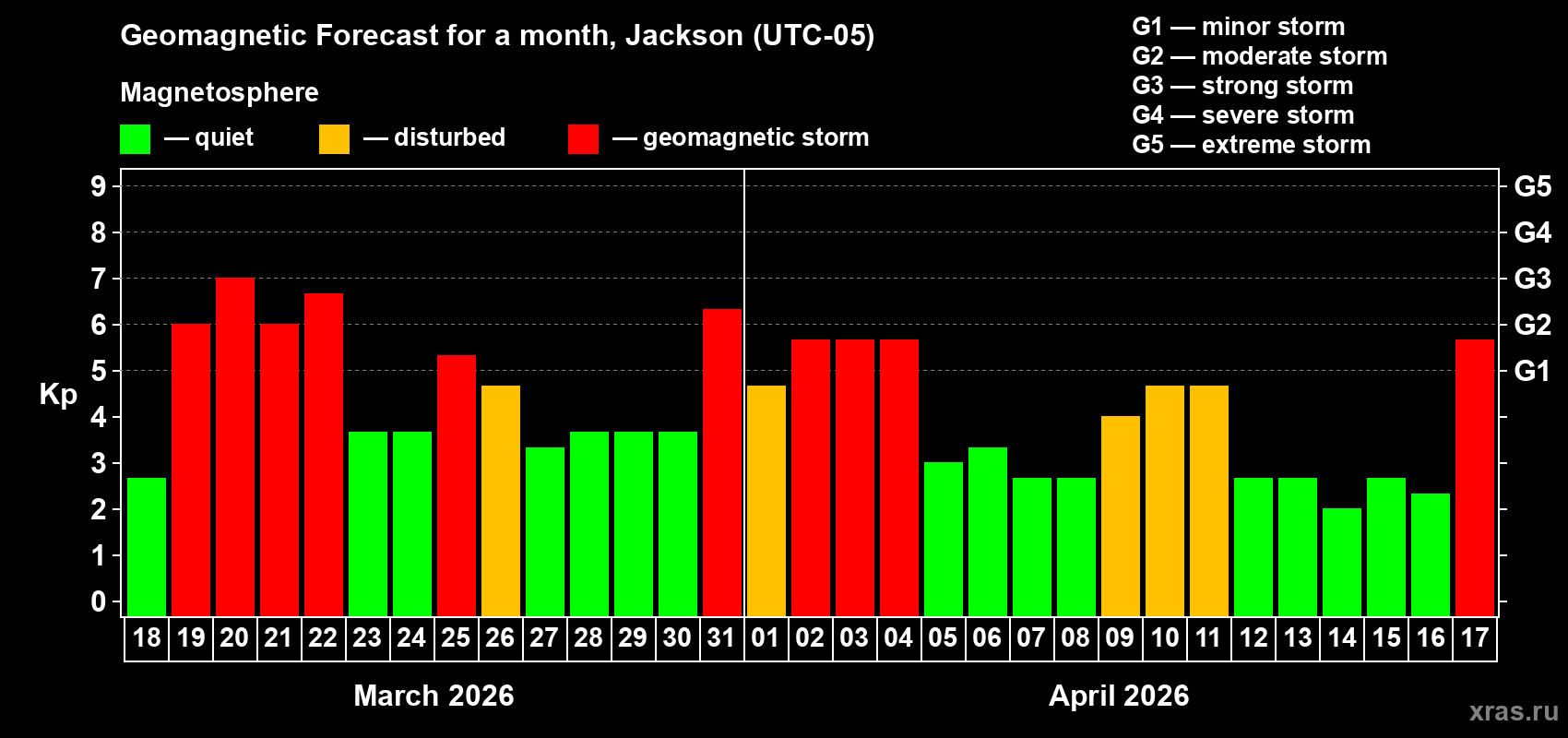 Geomagnetic Forecast for a month, Jackson (UTC-05)

Magnetosphere

— quiet — disturbed — geomagnetic storm

G1 — minor storm
G2 — moderate storm
G3 — strong storm
G4 — severe storm
G5 — extreme storm

Kp

9
8
7
6
5
4
3
2
1
0

G5
G4
G3
G2
G1

18 19 20 21 22 23 24 25 26 27 28 29 30 31 01 02 03 04 05 06 07 08 09 10 11 12 13 14 15 16 17

March 2026

April 2026

xras.ru